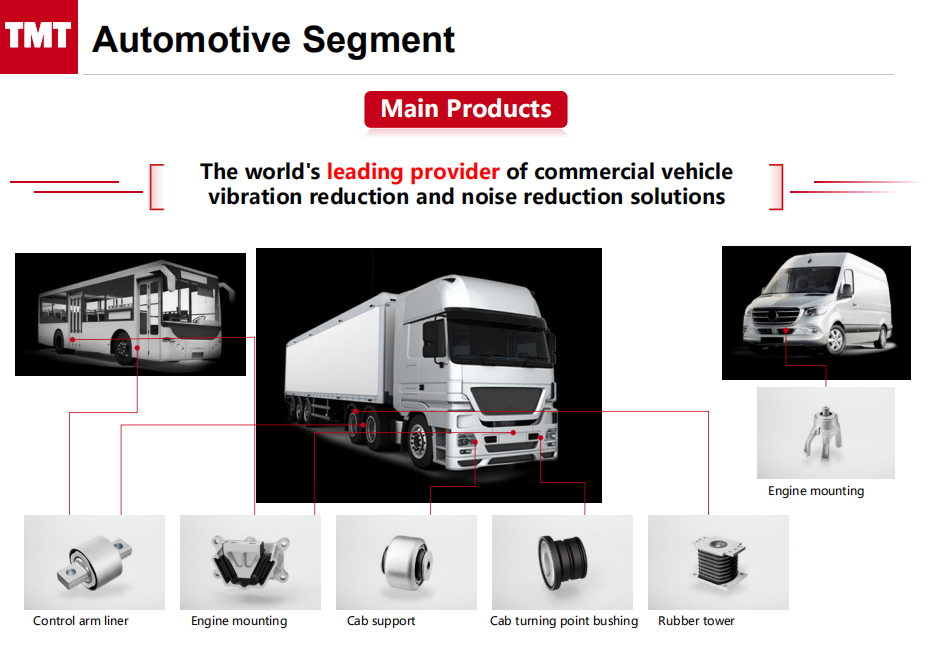 TMT Automotive Segment

Main Products

The world's leading provider of commercial vehicle vibration reduction and noise reduction solutions

Engine mounting

Control arm liner

Engine mounting

Cab support

Cab turning point bushing

Rubber tower